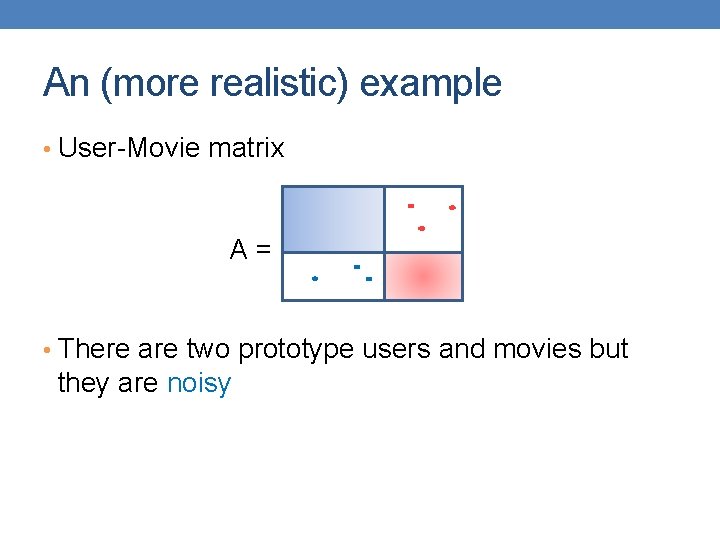 An (more realistic) example

• User-Movie matrix

A =

• There are two prototype users and movies but they are noisy